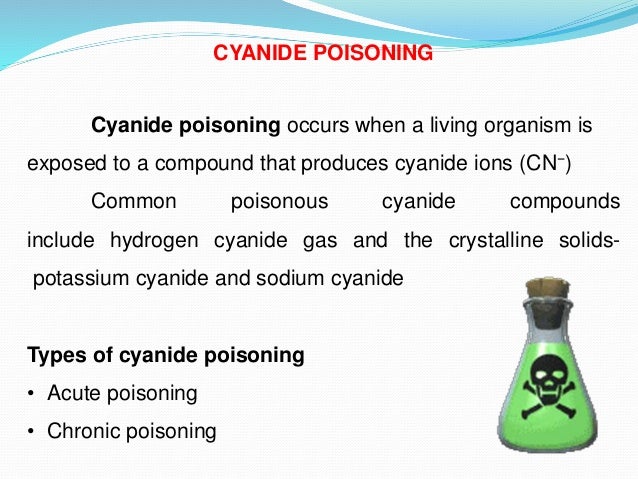 CYANIDE POISONING

Cyanide poisoning occurs when a living organism is exposed to a compound that produces cyanide ions ($CN^-$)

Common poisonous cyanide compounds include hydrogen cyanide gas and the crystalline solids- potassium cyanide and sodium cyanide

Types of cyanide poisoning
• Acute poisoning
• Chronic poisoning